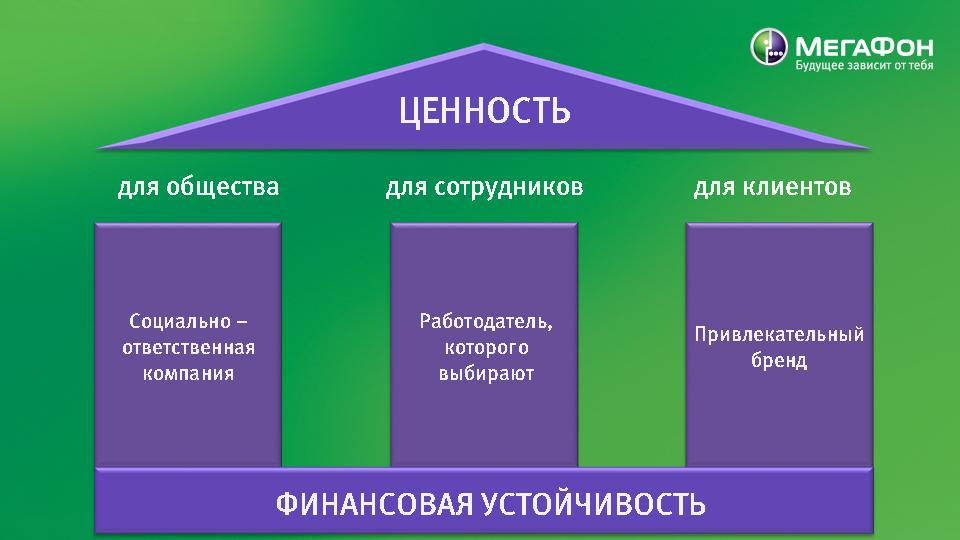 МегаФон
Будущее зависит от тебя

ЦЕННОСТЬ

для общества

для сотрудников

для клиентов

Социально – ответственная компания

Работодатель, которого выбирают

Привлекательный бренд

ФИНАНСОВАЯ УСТОЙЧИВОСТЬ